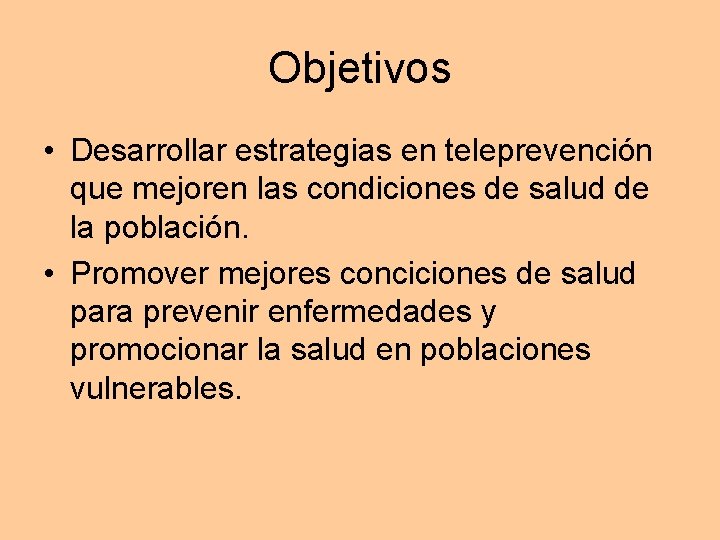 Objetivos

• Desarrollar estrategias en teleprevención que mejoren las condiciones de salud de la población.
• Promover mejores conciciones de salud para prevenir enfermedades y promocionar la salud en poblaciones vulnerables.